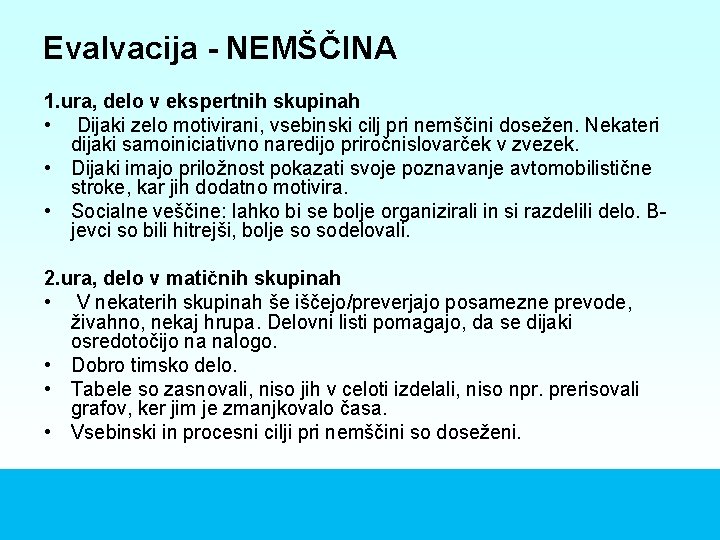 Evalvacija - NEMŠČINA

1.ura, delo v ekspertnih skupinah
• Dijaki zelo motivirani, vsebinski cilj pri nemščini dosežen. Nekateri dijaki samoiniciativno naredijo priročnislovarček v zvezek.
• Dijaki imajo priložnost pokazati svoje poznavanje avtomobilistične stroke, kar jih dodatno motivira.
• Socialne veščine: lahko bi se bolje organizirali in si razdelili delo. B-jevci so bili hitrejši, bolje so sodelovali.

2.ura, delo v matičnih skupinah
• V nekaterih skupinah še iščejo/preverjajo posamezne prevode, živahno, nekaj hrupa. Delovni listi pomagajo, da se dijaki osredotočijo na nalogo.
• Dobro timsko delo.
• Tabele so zasnovali, niso jih v celoti izdelali, niso npr. prerisovali grafov, ker jim je zmanjkovalo časa.
• Vsebinski in procesni cilji pri nemščini so doseženi.